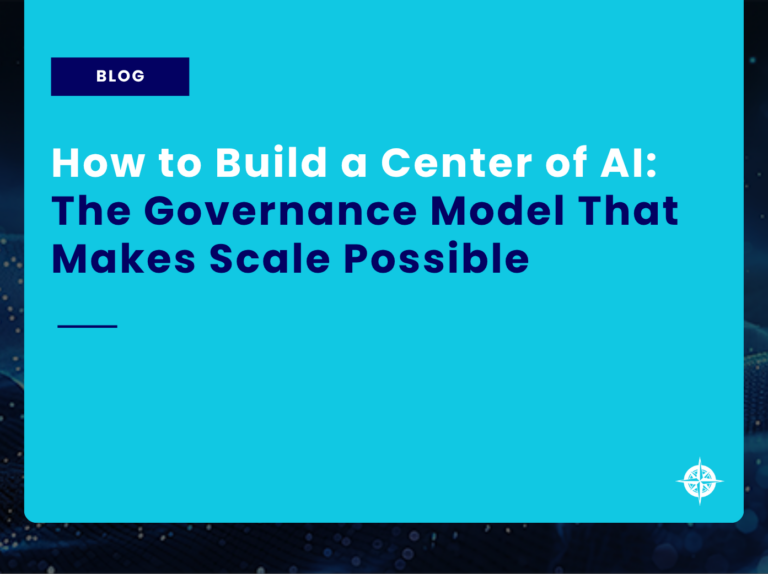 BLOG

How to Build a Center of AI: The Governance Model That Makes Scale Possible